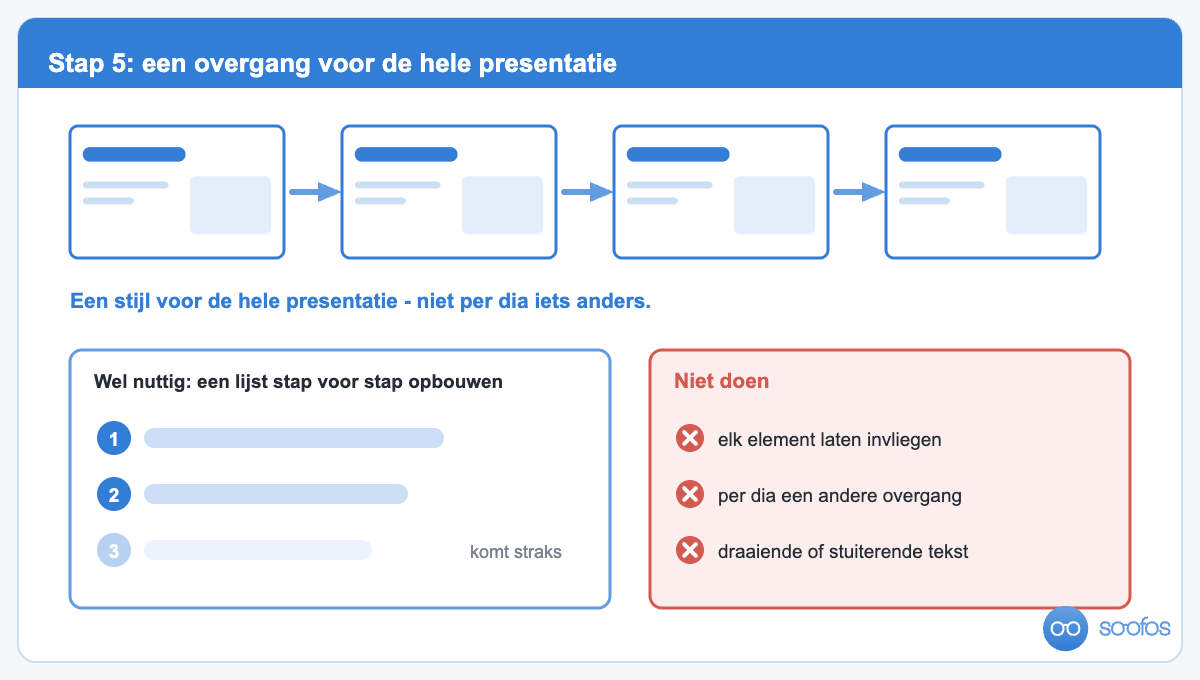 Stap 5: een overgang voor de hele presentatie

Een stijl voor de hele presentatie - niet per dia iets anders.

Wel nuttig: een lijst stap voor stap opbouwen

1

2

3 komt straks

Niet doen

elk element laten invliegen

per dia een andere overgang

draaiende of stuiterende tekst

soofos